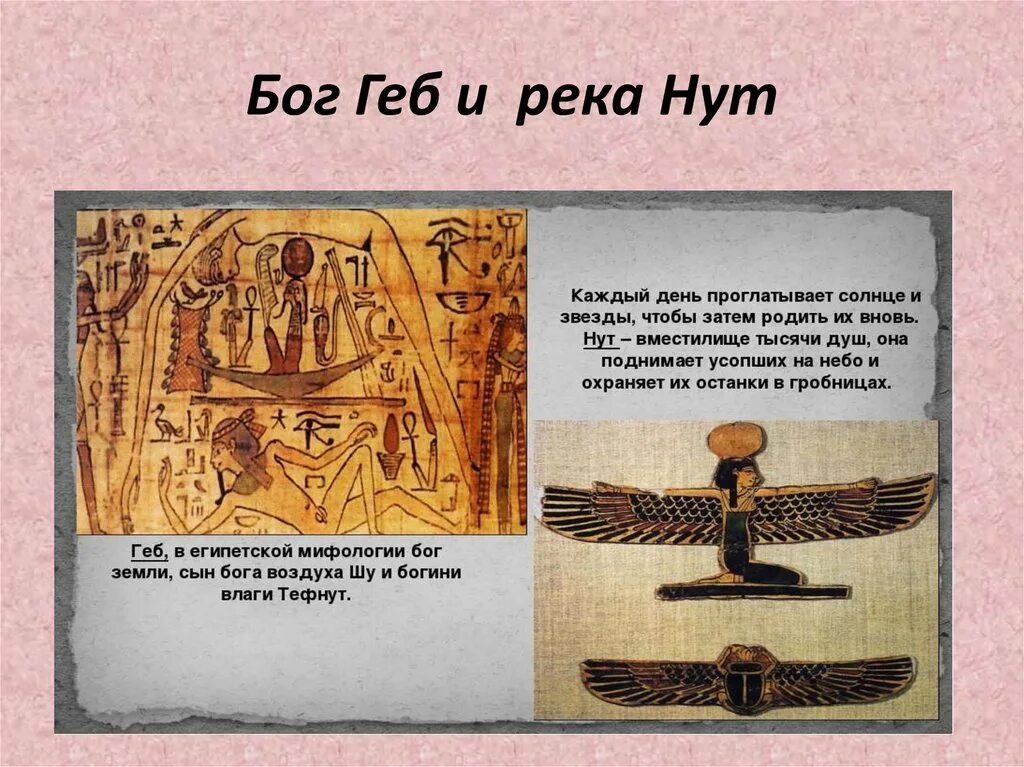 Бог Геб и река Нут

Каждый день проглатывает солнце и звезды, чтобы затем родить их вновь. Нут – вместилище тысячи душ, она поднимает усопших на небо и охраняет их останки в гробницах.

Геб, в египетской мифологии бог земли, сын бога воздуха Шу и богини влаги Тефнут.